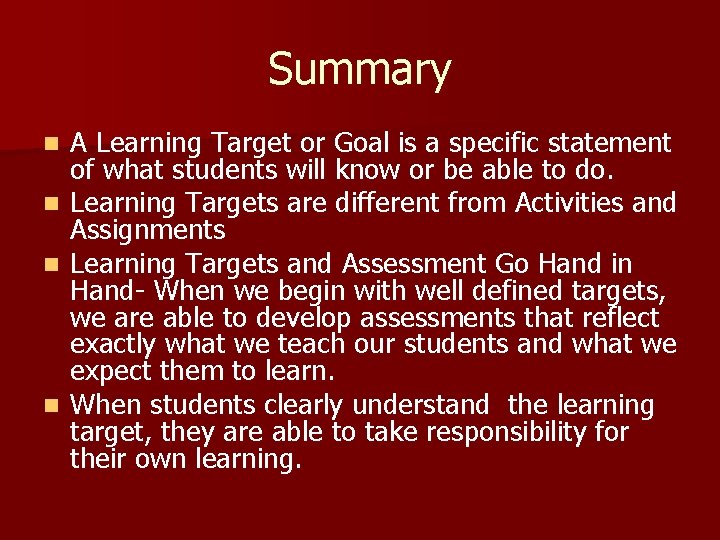 Summary

- A Learning Target or Goal is a specific statement of what students will know or be able to do.
- Learning Targets are different from Activities and Assignments
- Learning Targets and Assessment Go Hand in Hand- When we begin with well defined targets, we are able to develop assessments that reflect exactly what we teach our students and what we expect them to learn.
- When students clearly understand the learning target, they are able to take responsibility for their own learning.